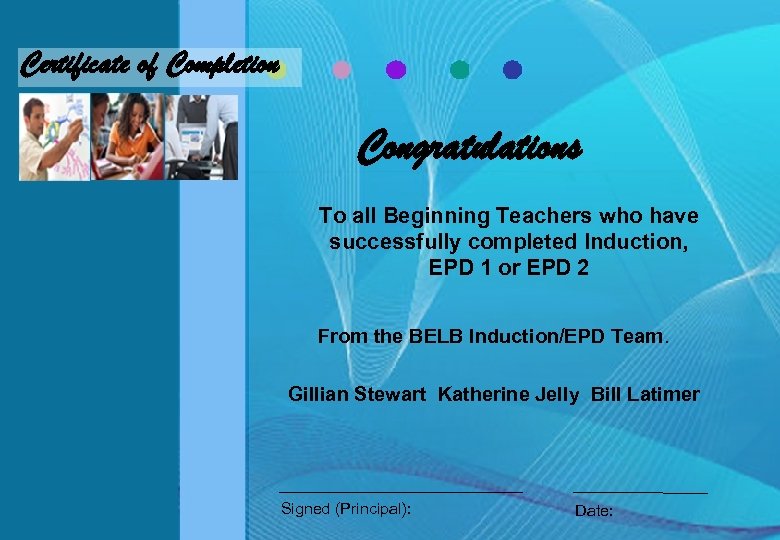 Certificate of Completion

Congratulations

To all Beginning Teachers who have successfully completed Induction, EPD 1 or EPD 2

From the BELB Induction/EPD Team.

Gillian Stewart Katherine Jelly Bill Latimer

Signed (Principal):

Date: